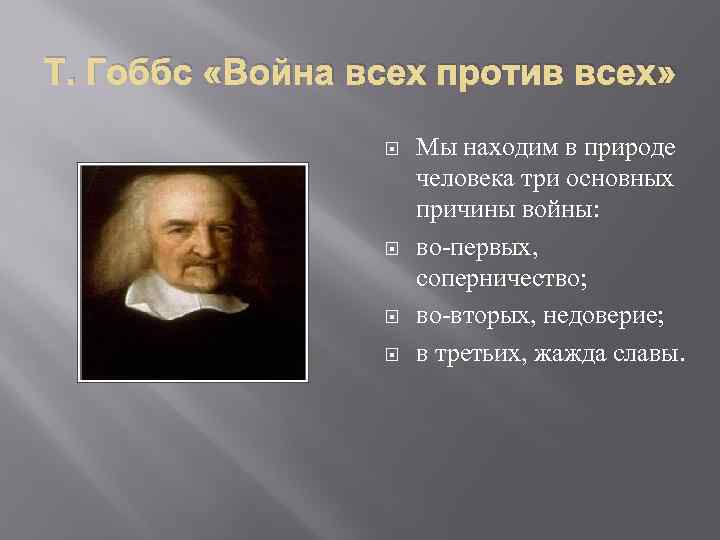 Т. Гоббс «Война всех против всех»

Мы находим в природе человека три основных причины войны:

во-первых, соперничество;

во-вторых, недоверие;

в третьих, жажда славы.